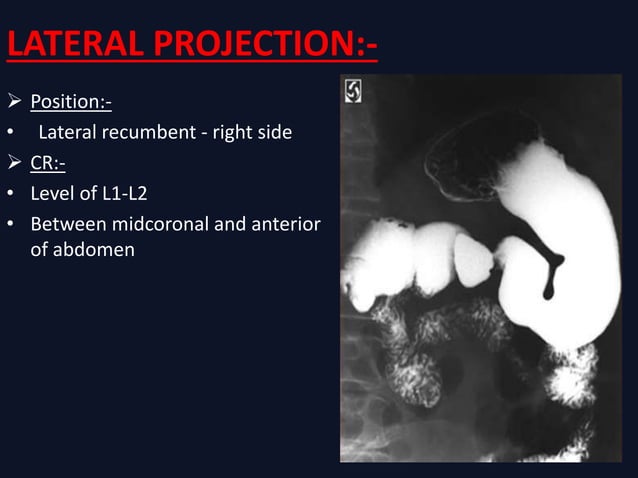 LATERAL PROJECTION:-

➢ Position:-

• Lateral recumbent - right side

➢ CR:-

• Level of L1-L2

• Between midcoronal and anterior of abdomen